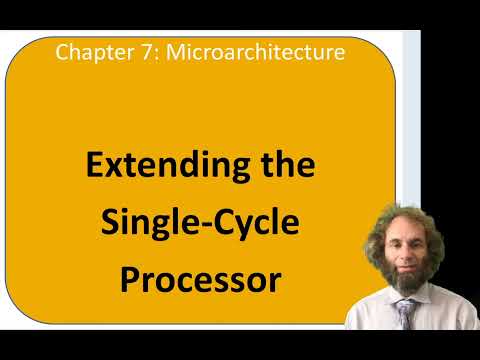 Chapter 7: Microarchitecture

Extending the Single-Cycle Processor